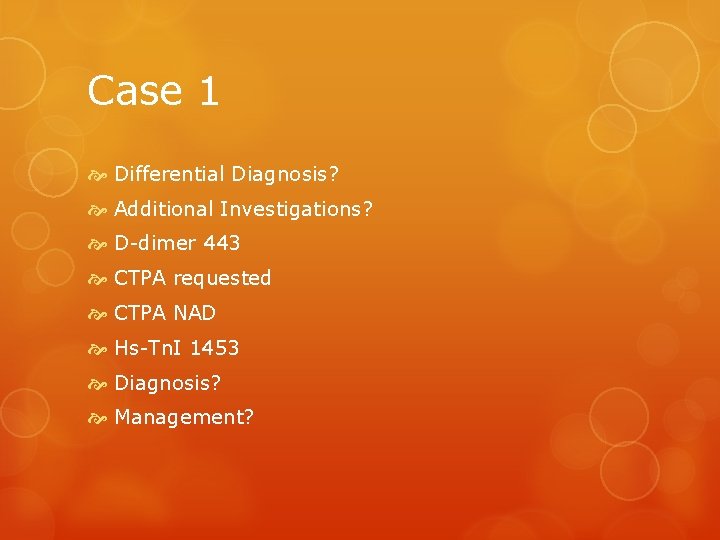 Case 1

Differential Diagnosis?
Additional Investigations?
D-dimer 443
CTPA requested
CTPA NAD
Hs-TnI 1453
Diagnosis?
Management?